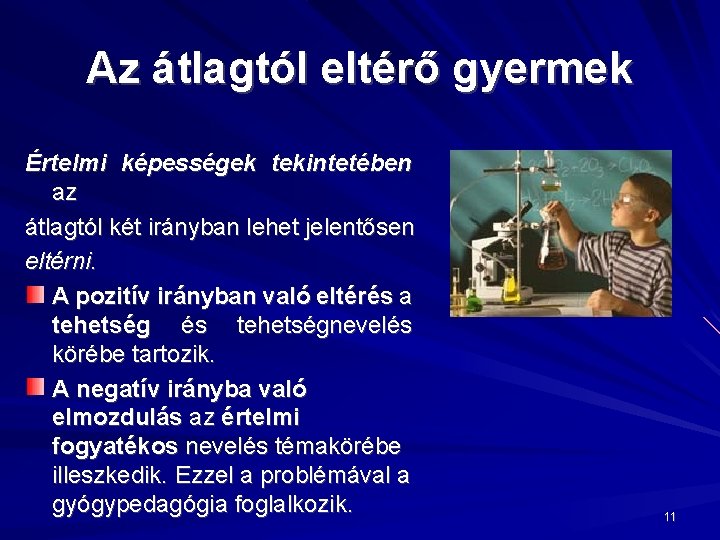 Az átlagtól eltérő gyermek

Értelmi képességek tekintetében az
átlagtól két irányban lehet jelentősen
eltérni.

A pozitív irányban való eltérés a tehetség és tehetségnevelés körébe tartozik.

A negatív irányba való elmozdulás az értelmi fogyatékos nevelés témakörébe illeszkedik. Ezzel a problémával a gyógypedagógia foglalkozik.

11